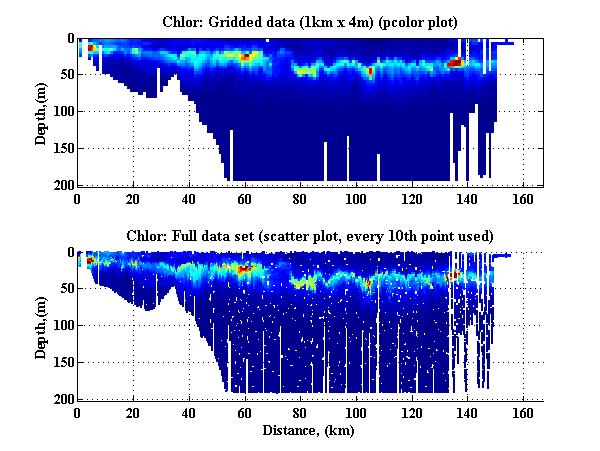 Chlor: Gridded data (1km x 4m) (pcolor plot)

Depth, (m)

0
50
100
150
200

0 20 40 60 80 100 120 140 160

Chlor: Full data set (scatter plot, every 10th point used)

Depth, (m)

0
50
100
150
200

0 20 40 60 80 100 120 140 160

Distance, (km)